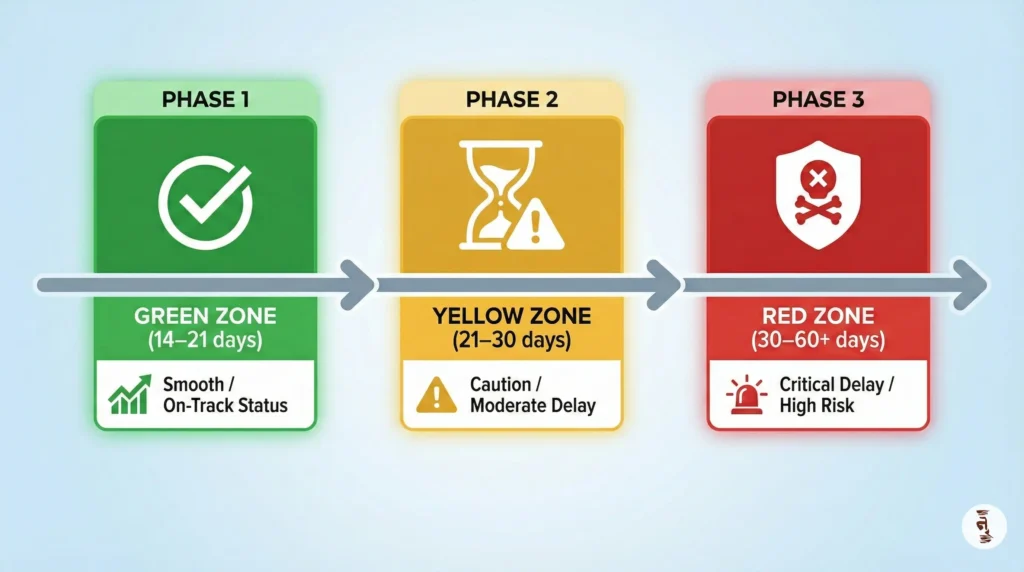 PHASE 1

GREEN ZONE
(14–21 days)

Smooth / On-Track Status

PHASE 2

YELLOW ZONE
(21–30 days)

Caution / Moderate Delay

PHASE 3

RED ZONE
(30–60+ days)

Critical Delay / High Risk